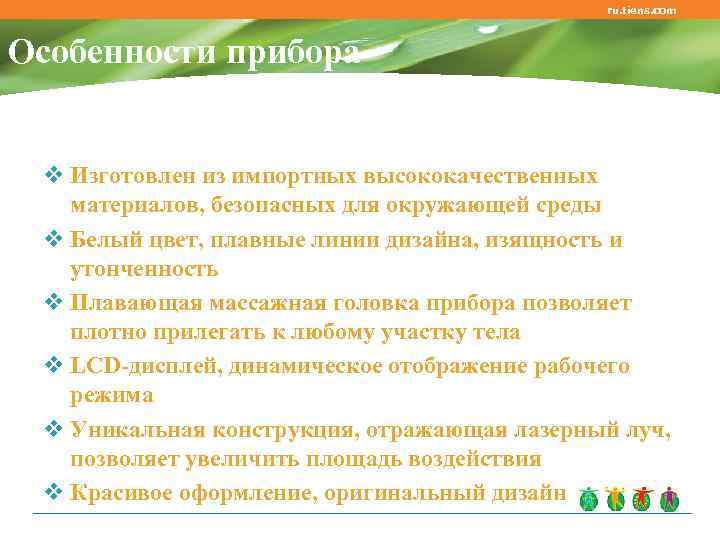 ru.tiens.com

Особенности прибора

❖ Изготовлен из импортных высококачественных материалов, безопасных для окружающей среды
❖ Белый цвет, плавные линии дизайна, изящность и утонченность
❖ Плавающая массажная головка прибора позволяет плотно прилегать к любому участку тела
❖ LCD-дисплей, динамическое отображение рабочего режима
❖ Уникальная конструкция, отражающая лазерный луч, позволяет увеличить площадь воздействия
❖ Красивое оформление, оригинальный дизайн